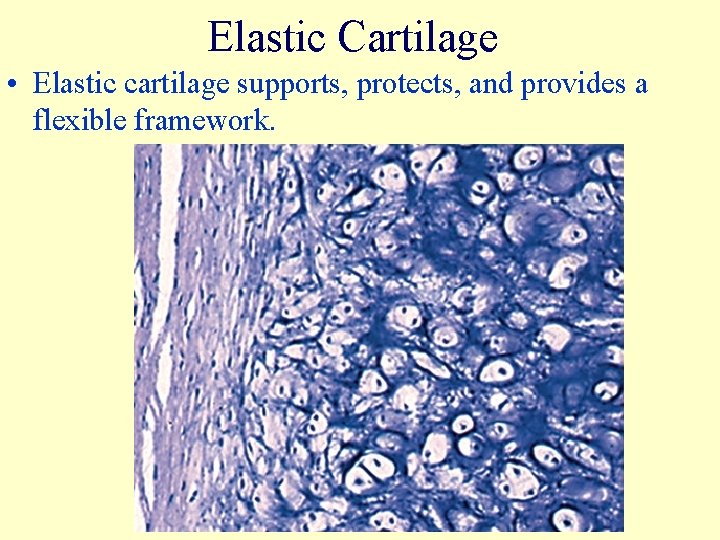 Elastic Cartilage

• Elastic cartilage supports, protects, and provides a flexible framework.